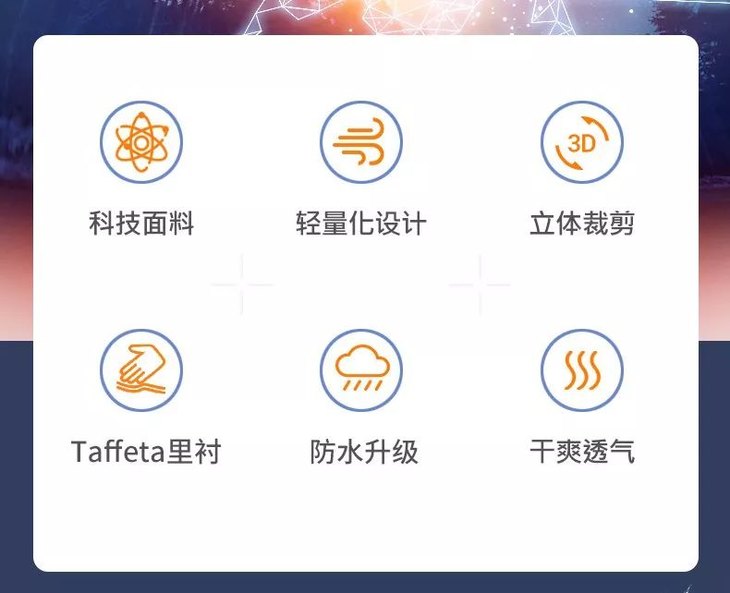 科技面料

轻量化设计

3D

立体裁剪

Taffeta里衬

防水升级

干爽透气